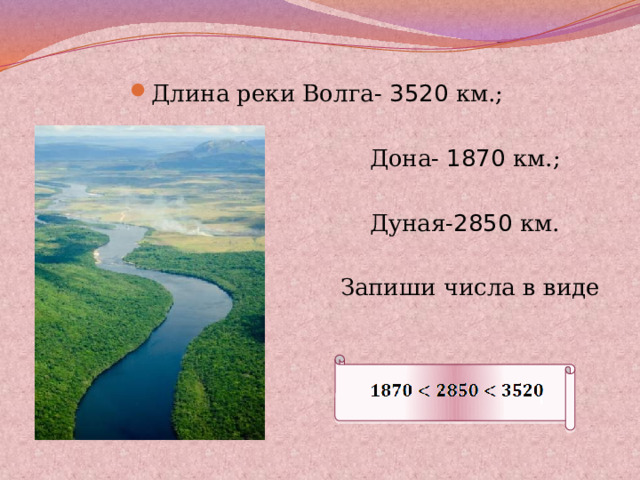 Длина реки Волга- 3520 км.;

Дона- 1870 км.;

Дуная-2850 км.

Запиши числа в виде

$1870 < 2850 < 3520$